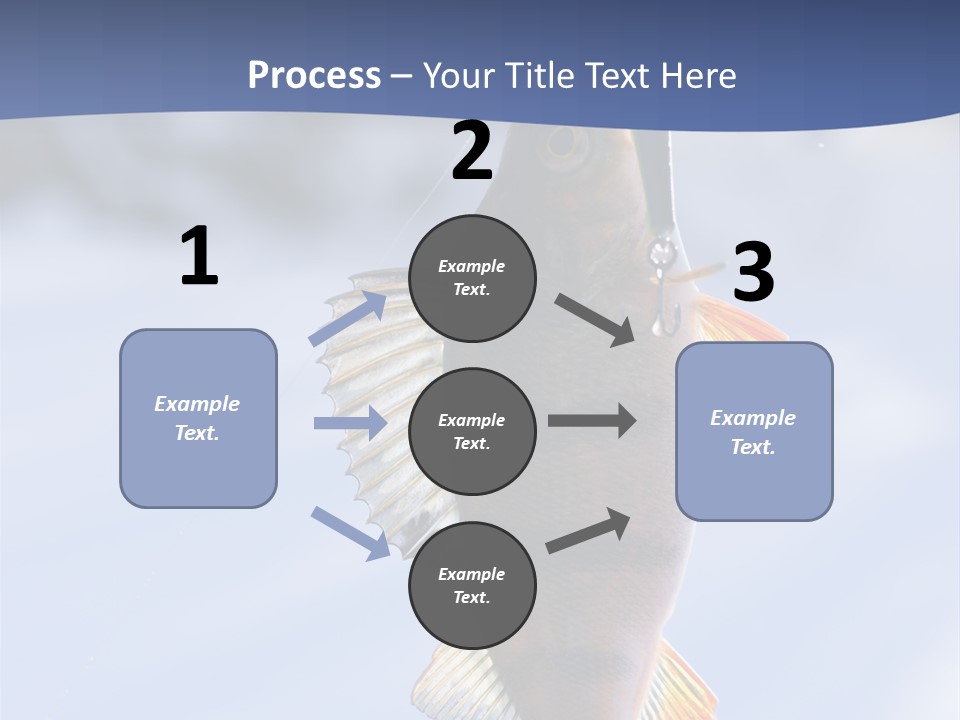 Process – Your Title Text Here

1

Example Text.

2

Example Text.

Example Text.

Example Text.

3

Example Text.